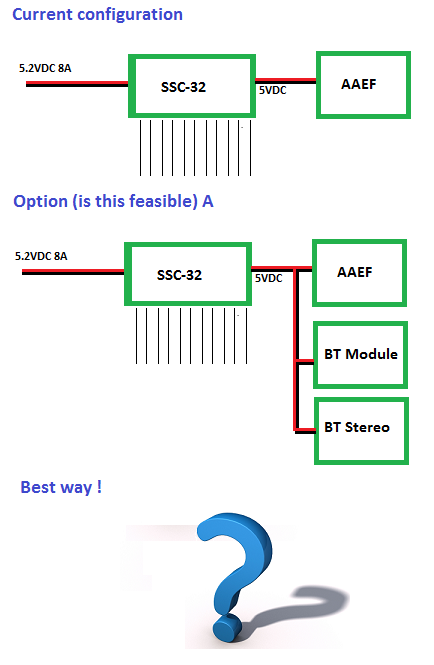 Current configuration

5.2VDC 8A

SSC-32

5VDC

AAEF

Option (is this feasible) A

5.2VDC 8A

SSC-32

5VDC

AAEF

BT Module

BT Stereo

Best way !